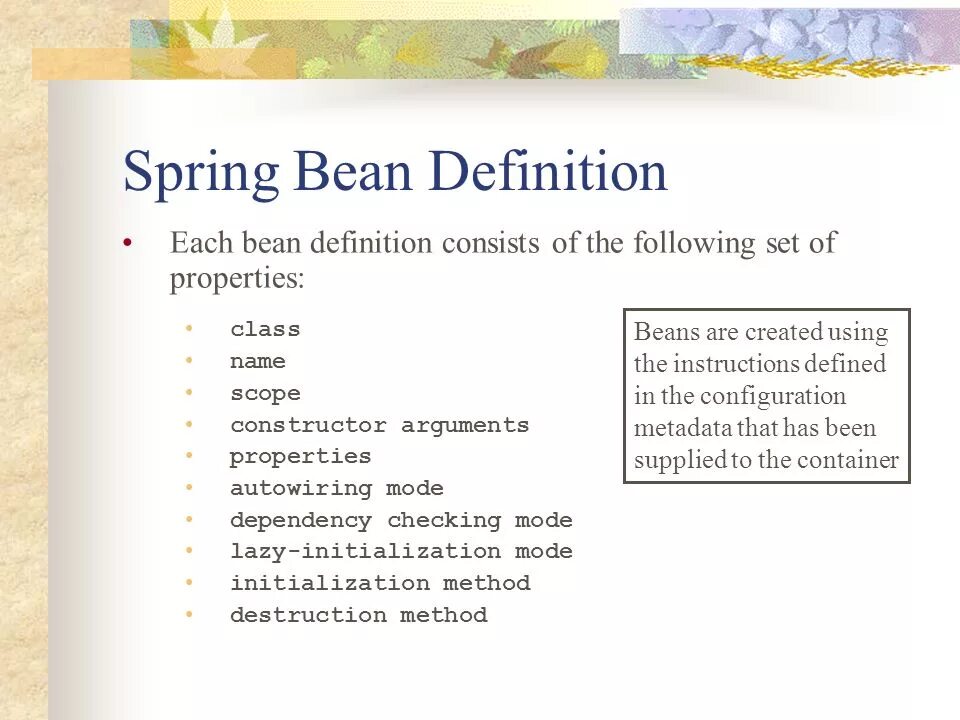 Spring Bean Definition

• Each bean definition consists of the following set of properties:

• class
• name
• scope
• constructor arguments
• properties
• autowiring mode
• dependency checking mode
• lazy-initialization mode
• initialization method
• destruction method

Beans are created using the instructions defined in the configuration metadata that has been supplied to the container